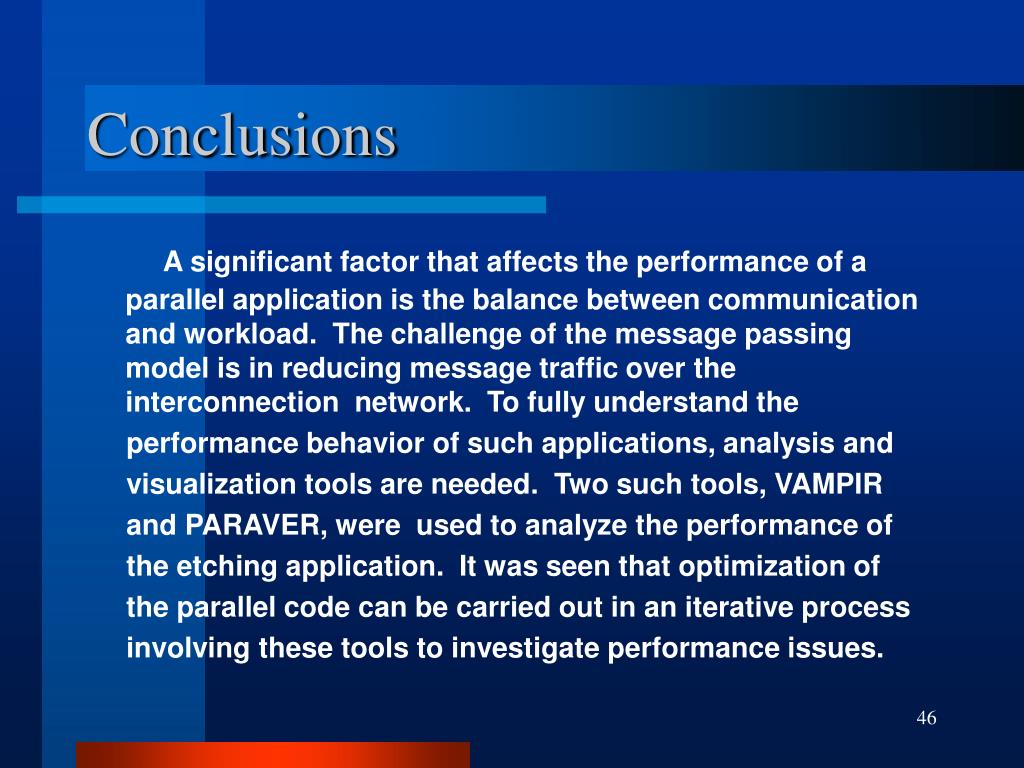 Conclusions

A significant factor that affects the performance of a parallel application is the balance between communication and workload. The challenge of the message passing model is in reducing message traffic over the interconnection network. To fully understand the performance behavior of such applications, analysis and visualization tools are needed. Two such tools, VAMPIR and PARAVER, were used to analyze the performance of the etching application. It was seen that optimization of the parallel code can be carried out in an iterative process involving these tools to investigate performance issues.

46